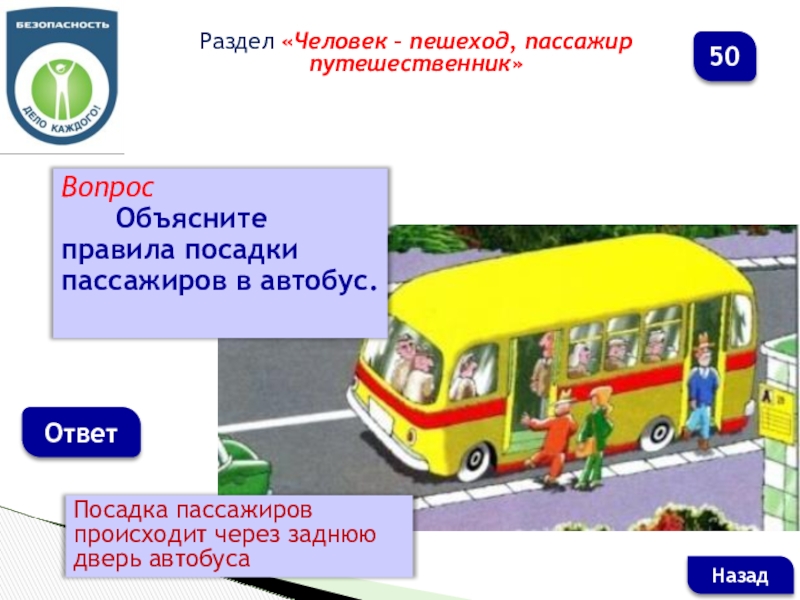 БЕЗОПАСНОСТЬ
ДЕЛО КАЖДОГО!

Раздел «Человек – пешеход, пассажир путешественник»

50

Вопрос
Объясните правила посадки пассажиров в автобус.

Ответ

Посадка пассажиров происходит через заднюю дверь автобуса

Назад